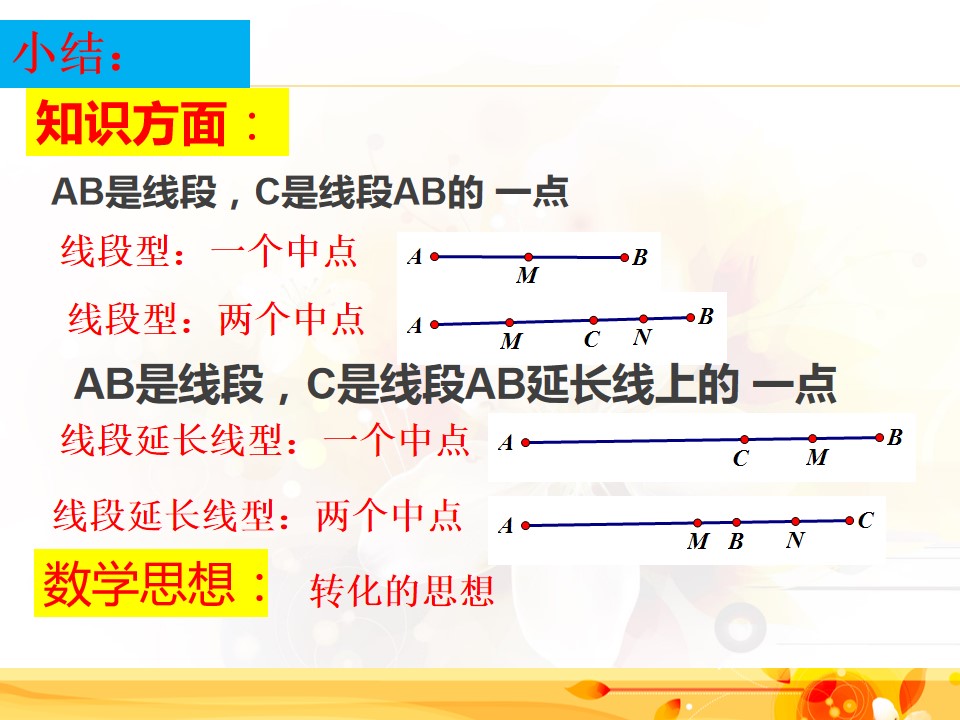 小结：

知识方面：

AB是线段，C是线段AB的 一点

线段型：一个中点

A M B

线段型：两个中点

A M C N B

AB是线段，C是线段AB延长线上的 一点

线段延长线型：一个中点

A C M B

线段延长线型：两个中点

A M B N C

数学思想： 转化的思想